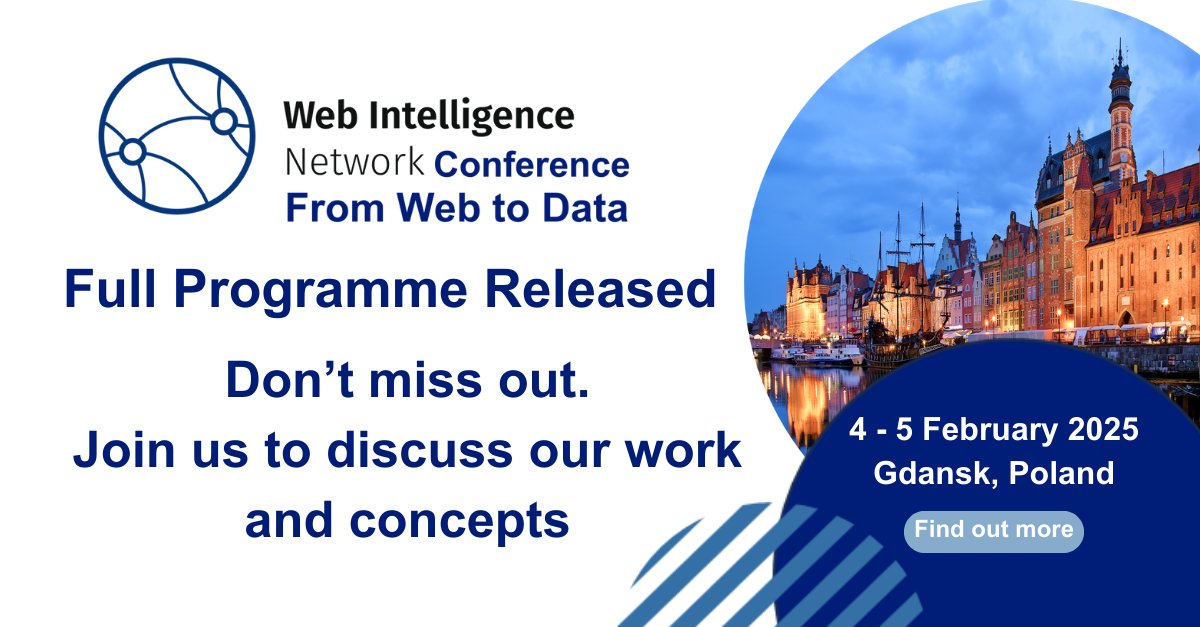 Web Intelligence
Network Conference
From Web to Data

Full Programme Released

Don’t miss out.
Join us to discuss our work and concepts

4 - 5 February 2025
Gdansk, Poland

Find out more